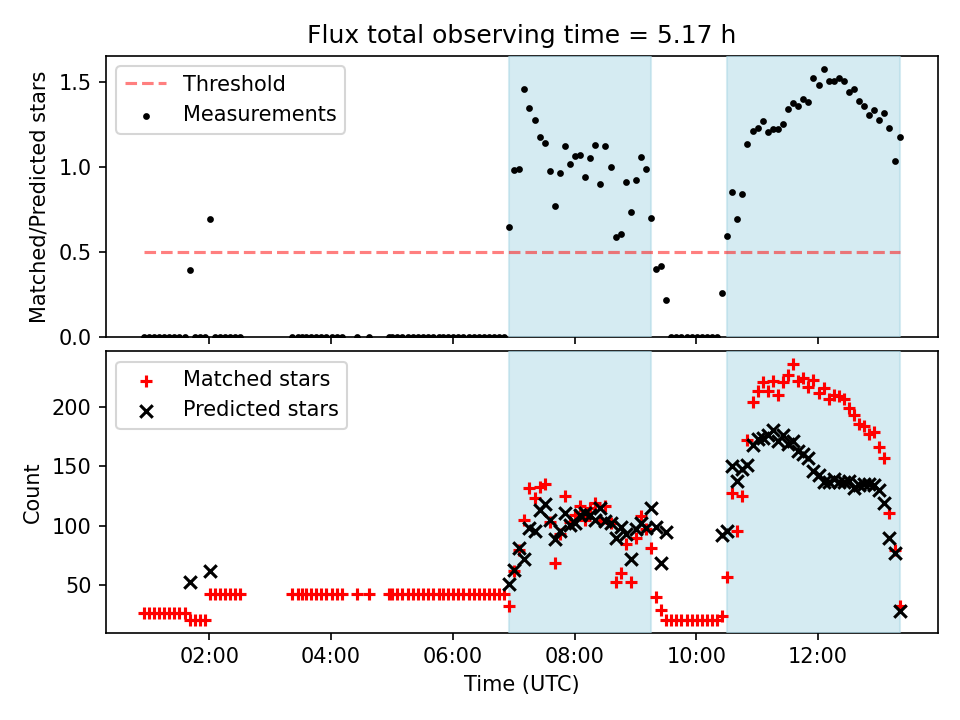 Flux total observing time = 5.17 h

Threshold
Measurements

Matched/Predicted stars

1.5
1.0
0.5
0.0

Matched stars
Predicted stars

Count

200
150
100
50

02:00
04:00
06:00
08:00
10:00
12:00

Time (UTC)